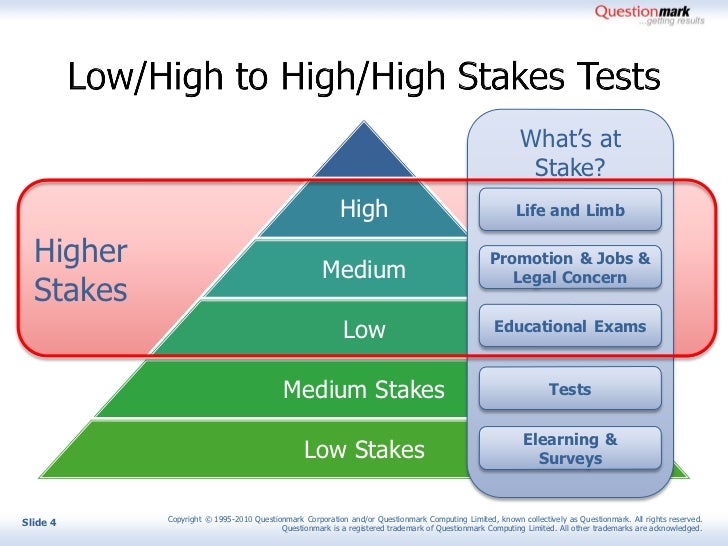 Questionmark
...getting results

Low/High to High/High Stakes Tests

Higher Stakes

High

Medium

Low

Medium Stakes

Low Stakes

What's at Stake?

Life and Limb

Promotion & Jobs & Legal Concern

Educational Exams

Tests

Elearning & Surveys

Slide 4

Copyright © 1995-2010 Questionmark Corporation and/or Questionmark Computing Limited, known collectively as Questionmark. All rights reserved. Questionmark is a registered trademark of Questionmark Computing Limited. All other trademarks are acknowledged.